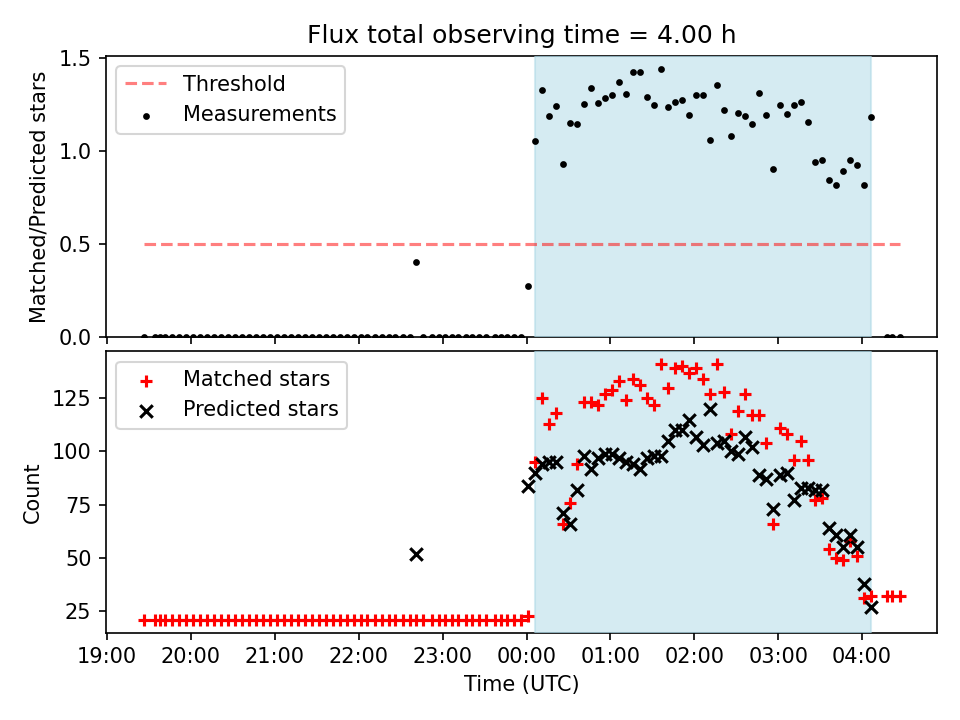 Flux total observing time = 4.00 h

Threshold
Measurements

Matched/Predicted stars

1.5
1.0
0.5
0.0

Matched stars
Predicted stars

Count

125
100
75
50
25

19:00 20:00 21:00 22:00 23:00 00:00 01:00 02:00 03:00 04:00

Time (UTC)